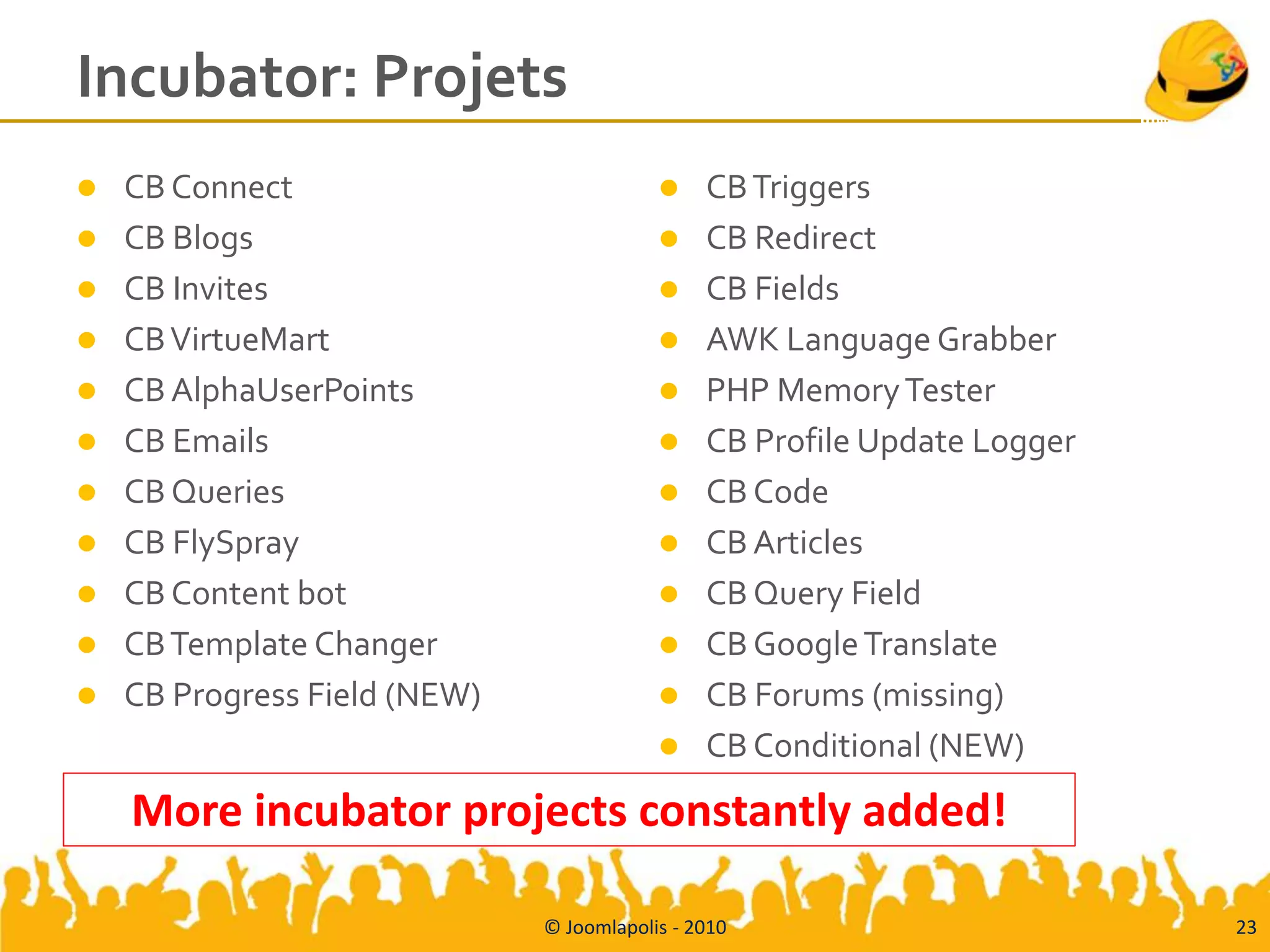 Incubator: Projets

- CB Connect
- CB Blogs
- CB Invites
- CB VirtueMart
- CB AlphaUserPoints
- CB Emails
- CB Queries
- CB FlySpray
- CB Content bot
- CB Template Changer
- CB Progress Field (NEW)

- CB Triggers
- CB Redirect
- CB Fields
- AWK Language Grabber
- PHP Memory Tester
- CB Profile Update Logger
- CB Code
- CB Articles
- CB Query Field
- CB Google Translate
- CB Forums (missing)
- CB Conditional (NEW)

More incubator projects constantly added!

© Joomlapolis - 2010

23